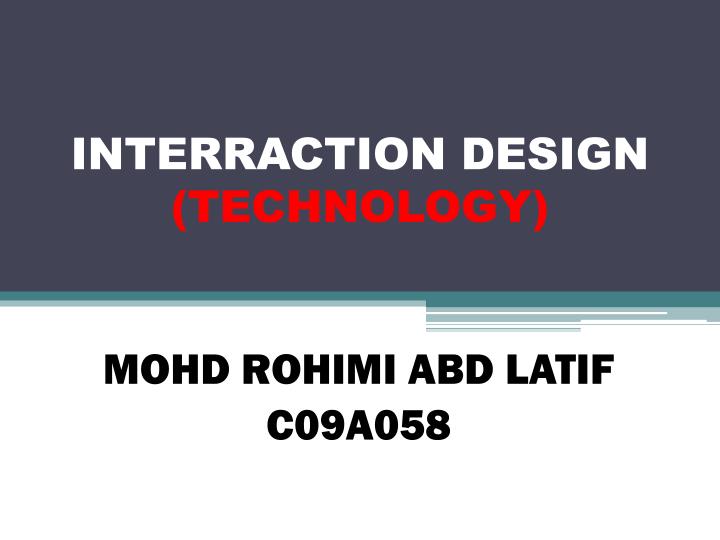 INTERRACTION DESIGN
(TECHNOLOGY)

MOHD ROHIMI ABD LATIF
C09A058